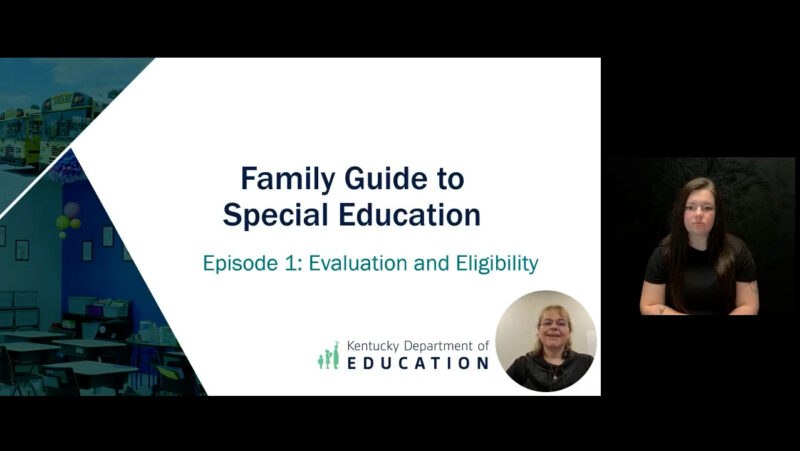 Family Guide to Special Education

Episode 1: Evaluation and Eligibility

Kentucky Department of EDUCATION